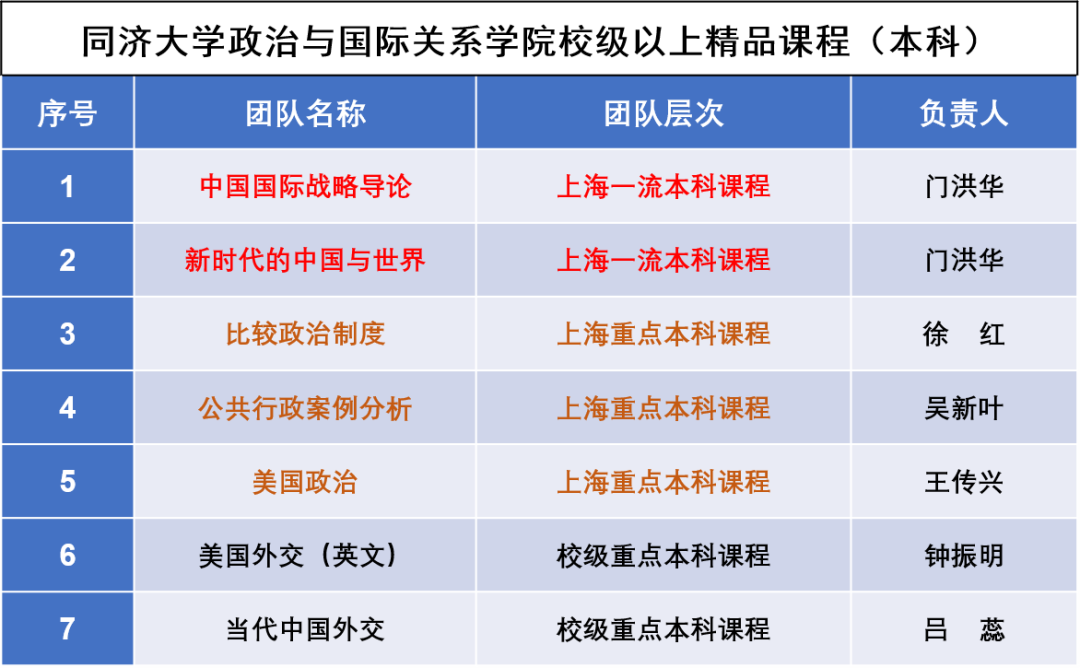 同济大学政治与国际关系学院校级以上精品课程（本科）

| 序号 | 团队名称 | 团队层次 | 负责人 |
|---|---|---|---|
| 1 | 中国国际战略导论 | 上海一流本科课程 | 门洪华 |
| 2 | 新时代的中国与世界 | 上海一流本科课程 | 门洪华 |
| 3 | 比较政治制度 | 上海重点本科课程 | 徐 红 |
| 4 | 公共行政案例分析 | 上海重点本科课程 | 吴新叶 |
| 5 | 美国政治 | 上海重点本科课程 | 王传兴 |
| 6 | 美国外交（英文） | 校级重点本科课程 | 钟振明 |
| 7 | 当代中国外交 | 校级重点本科课程 | 吕 蕊 |